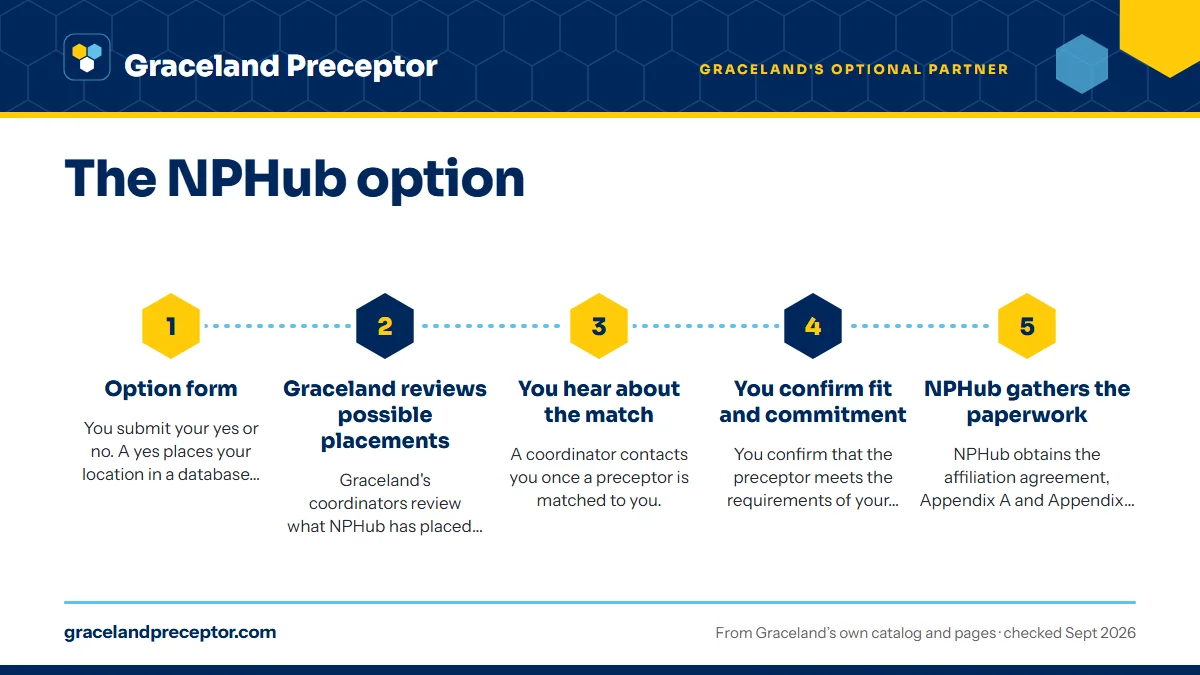 Graceland Preceptor

GRACELAND'S OPTIONAL PARTNER

The NPHub option

1

Option form

You submit your yes or no. A yes places your location in a database...

2

Graceland reviews possible placements

Graceland's coordinators review what NPHub has placed...

3

You hear about the match

A coordinator contacts you once a preceptor is matched to you.

4

You confirm fit and commitment

You confirm that the preceptor meets the requirements of your...

5

NPHub gathers the paperwork

NPHub obtains the affiliation agreement, Appendix A and Appendix...

gracelandpreceptor.com

From Graceland's own catalog and pages · checked Sept 2026